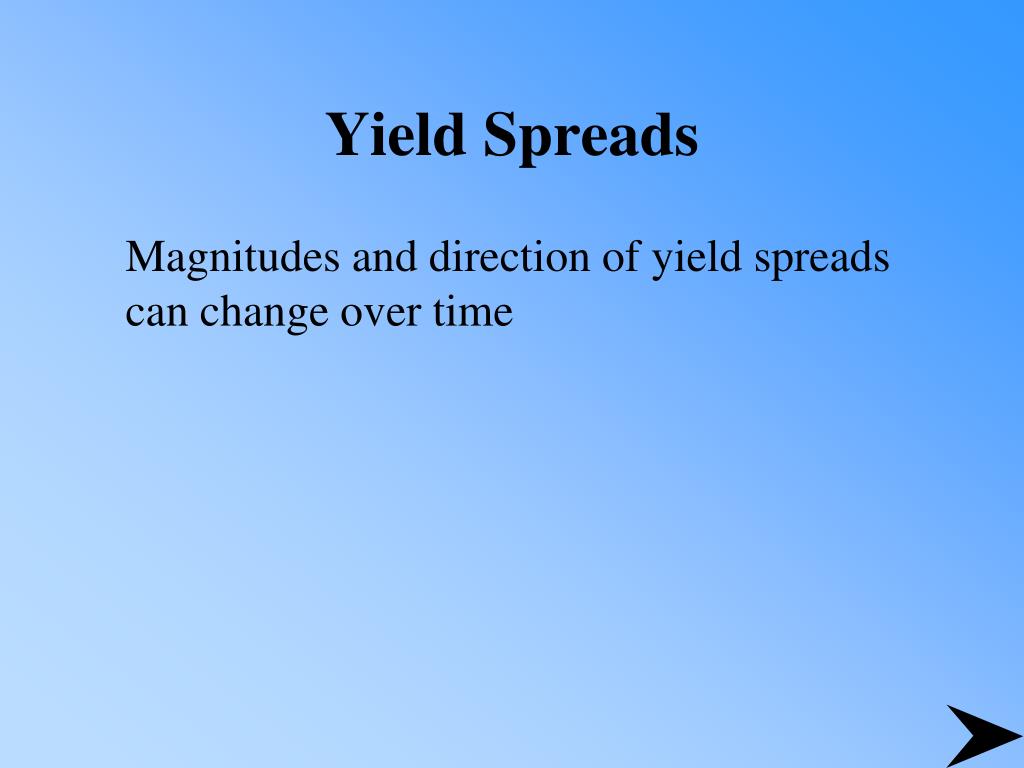 Yield Spreads

Magnitudes and direction of yield spreads can change over time